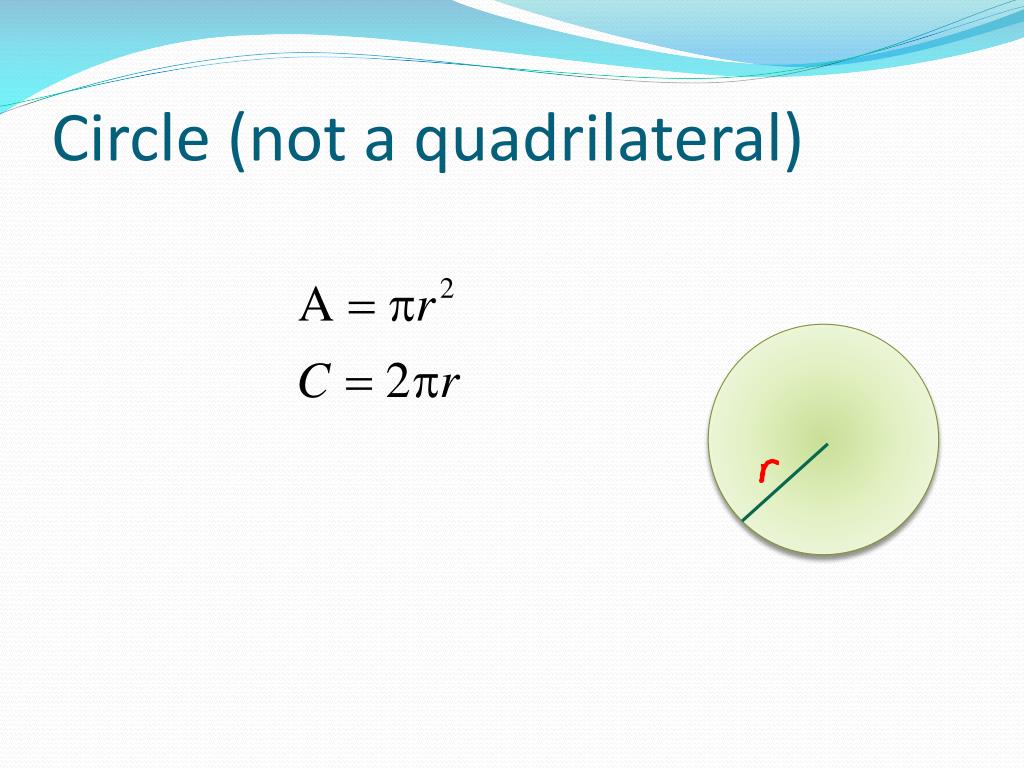 Circle (not a quadrilateral)

$A = \pi r^2$
$C = 2\pi r$

r